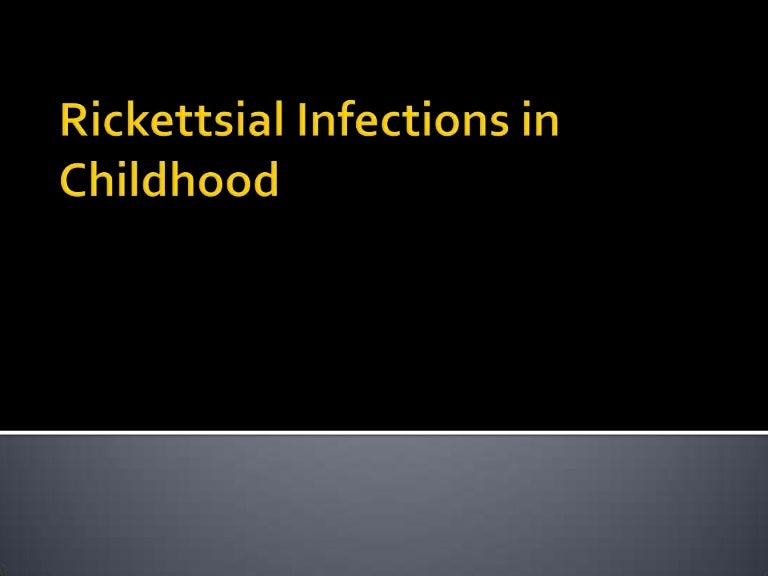 Rickettsial Infections in Childhood